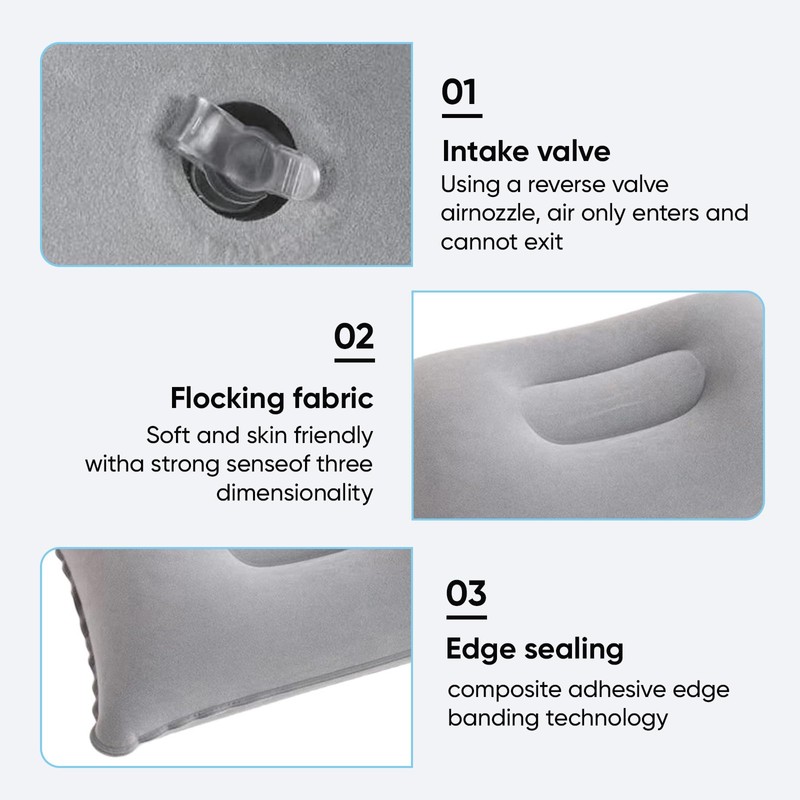 01

Intake valve

Using a reverse valve airnozzle, air only enters and cannot exit

02

Flocking fabric

Soft and skin friendly witha strong senseof three dimensionality

03

Edge sealing

composite adhesive edge banding technology